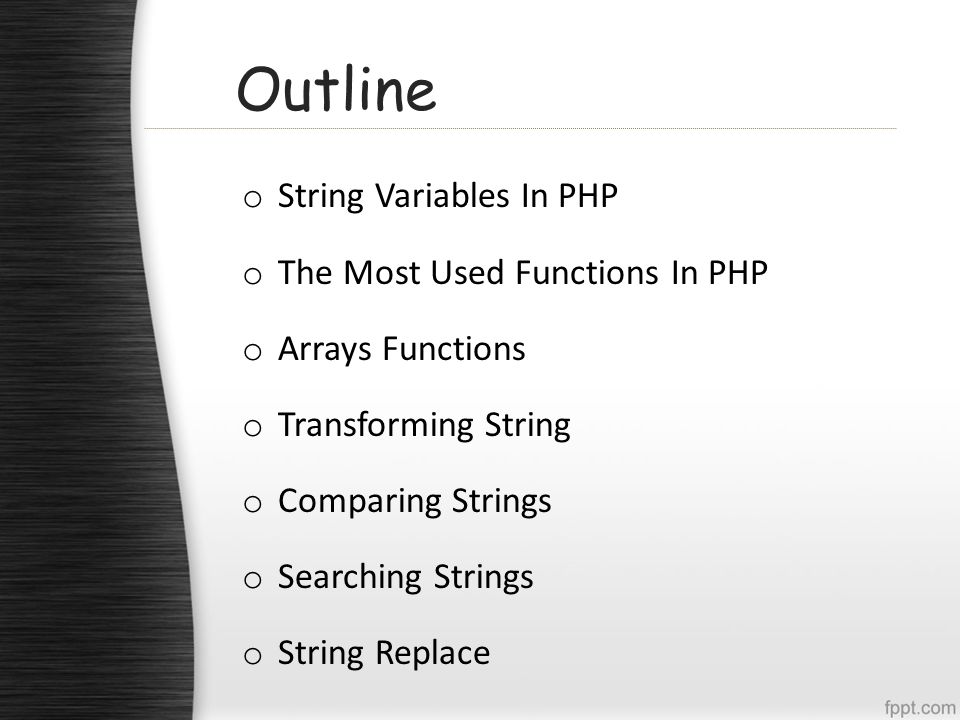 Outline

o String Variables In PHP

o The Most Used Functions In PHP

o Arrays Functions

o Transforming String

o Comparing Strings

o Searching Strings

o String Replace

fppt.com